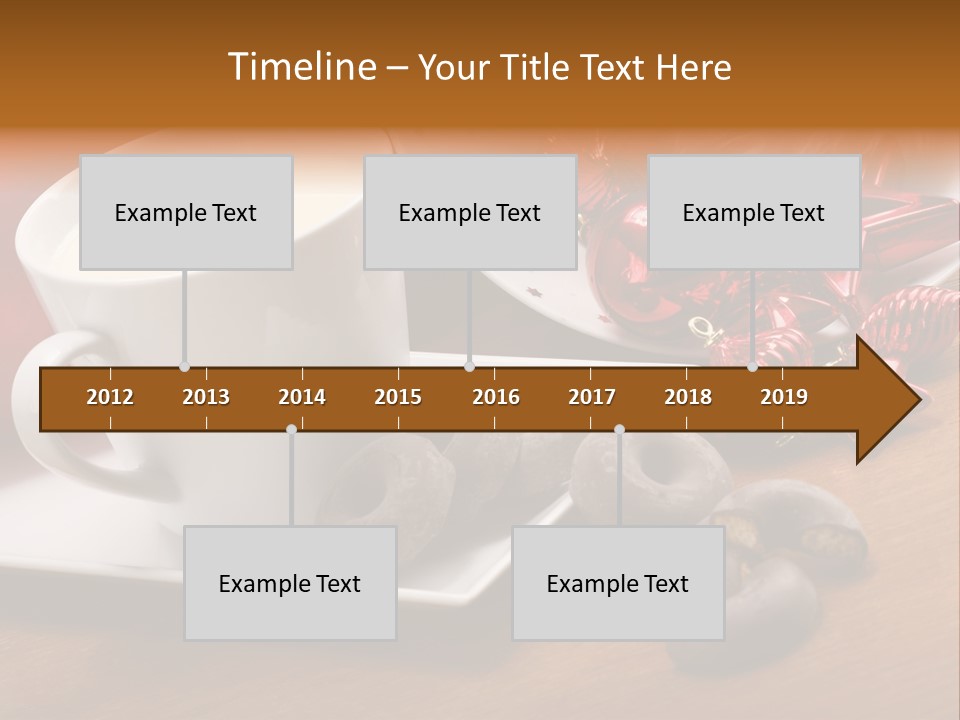 Timeline – Your Title Text Here

Example Text

Example Text

Example Text

2012 2013 2014 2015 2016 2017 2018 2019

Example Text

Example Text